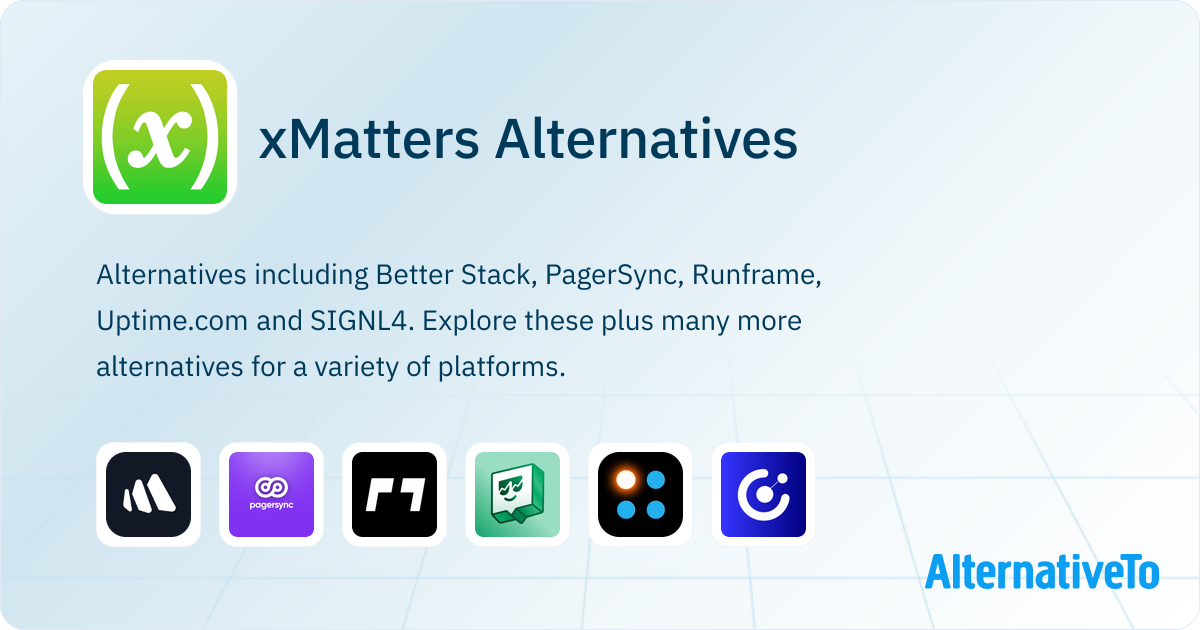 (x)

xMatters Alternatives

Alternatives including Better Stack, PagerSync, Runframe, Uptime.com and SIGNL4. Explore these plus many more alternatives for a variety of platforms.

pagersync

AlternativeTo